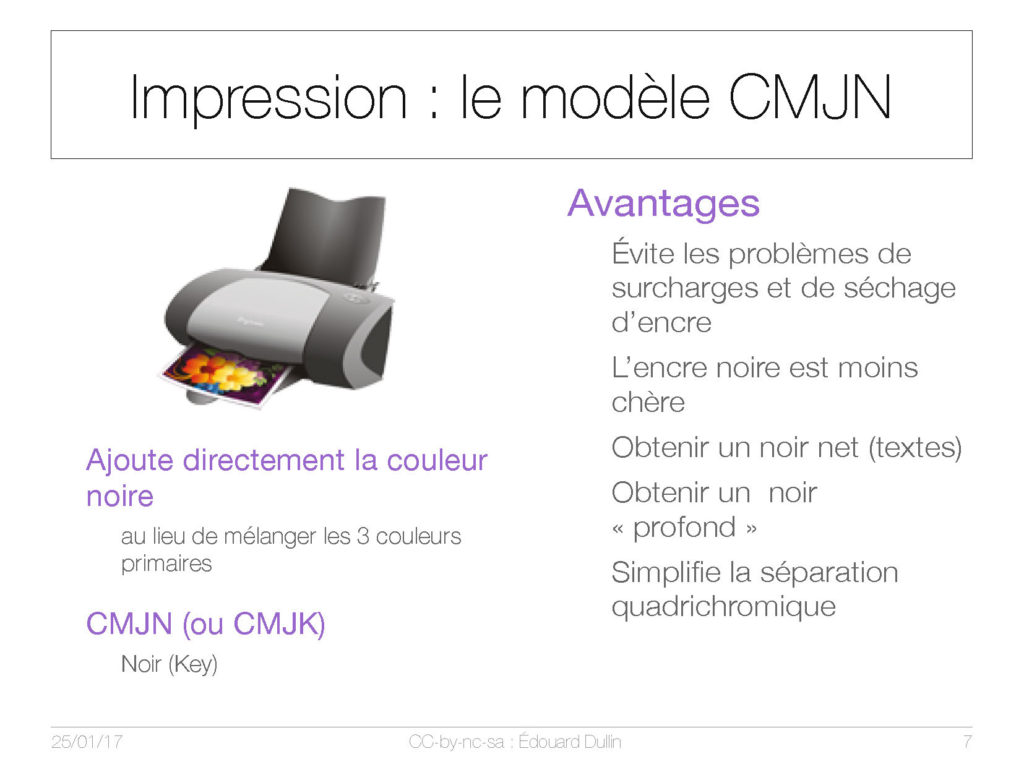 Impression : le modèle CMJN

Ajoute directement la couleur noire

au lieu de mélanger les 3 couleurs primaires

CMJN (ou CMJK)

Noir (Key)

Avantages

Évite les problèmes de surcharges et de séchage d'encre

L'encre noire est moins chère

Obtenir un noir net (textes)

Obtenir un noir « profond »

Simplifie la séparation quadrichromique

25/01/17

CC-by-nc-sa : Édouard Dullin

7